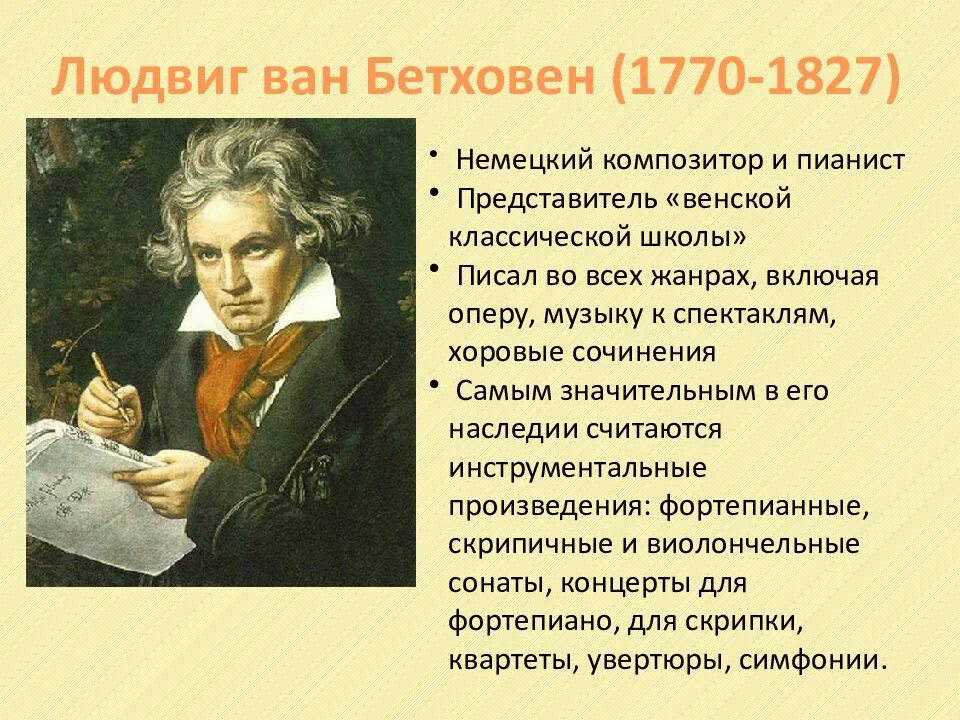 Людвиг ван Бетховен (1770-1827)

• Немецкий композитор и пианист

• Представитель «венской классической школы»

• Писал во всех жанрах, включая оперу, музыку к спектаклям, хоровые сочинения

• Самым значительным в его наследии считаются инструментальные произведения: фортепианные, скрипичные и виолончельные сонаты, концерты для фортепиано, для скрипки, квартеты, увертюры, симфонии.